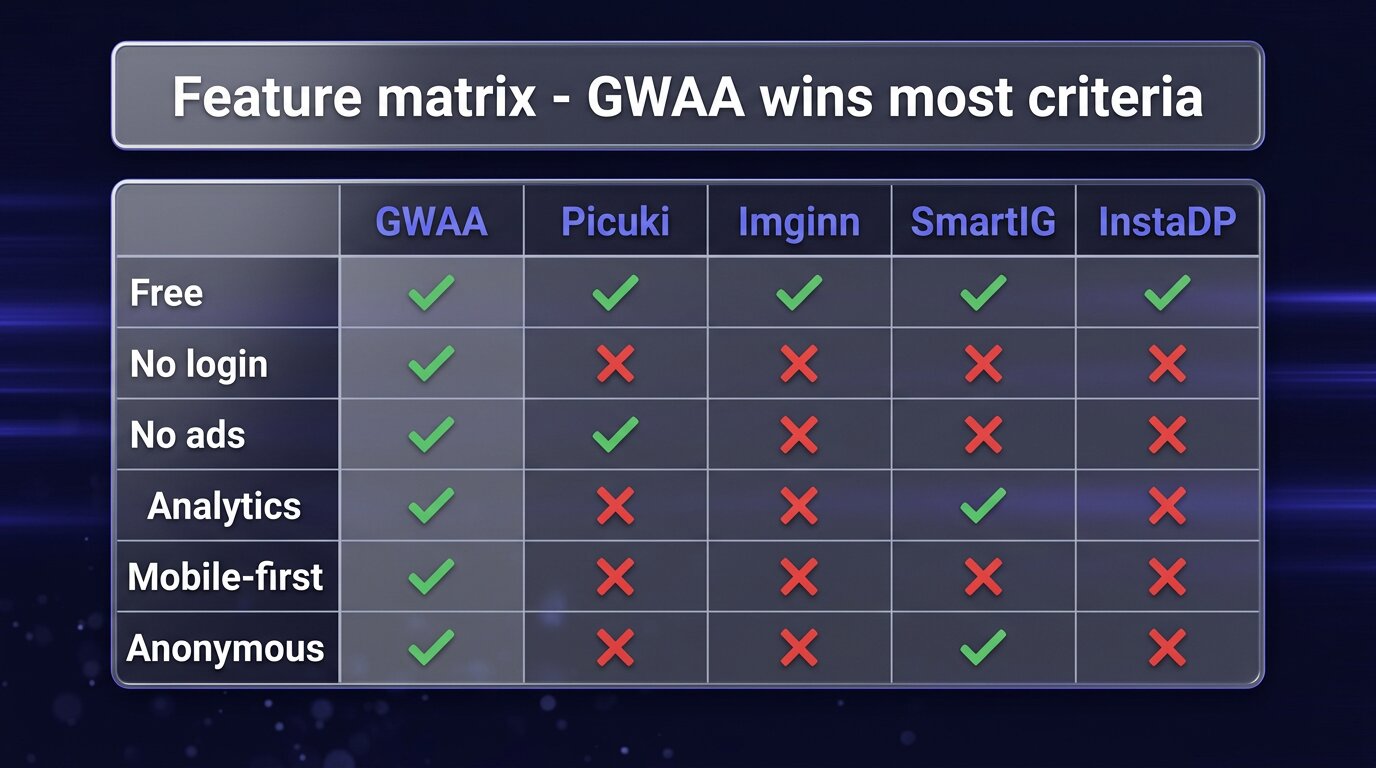 Feature matrix - GWAA wins most criteria

| | GWAA | Picuki | Imginn | SmartIG | InstaDP |
|---|---|---|---|---|---|
| Free | ✓ | ✓ | ✓ | ✓ | ✓ |
| No login | ✓ | ✗ | ✗ | ✗ | ✗ |
| No ads | ✓ | ✓ | ✗ | ✗ | ✗ |
| Analytics | ✓ | ✗ | ✗ | ✓ | ✗ |
| Mobile-first | ✓ | ✗ | ✗ | ✗ | ✗ |
| Anonymous | ✓ | ✗ | ✗ | ✓ | ✗ |